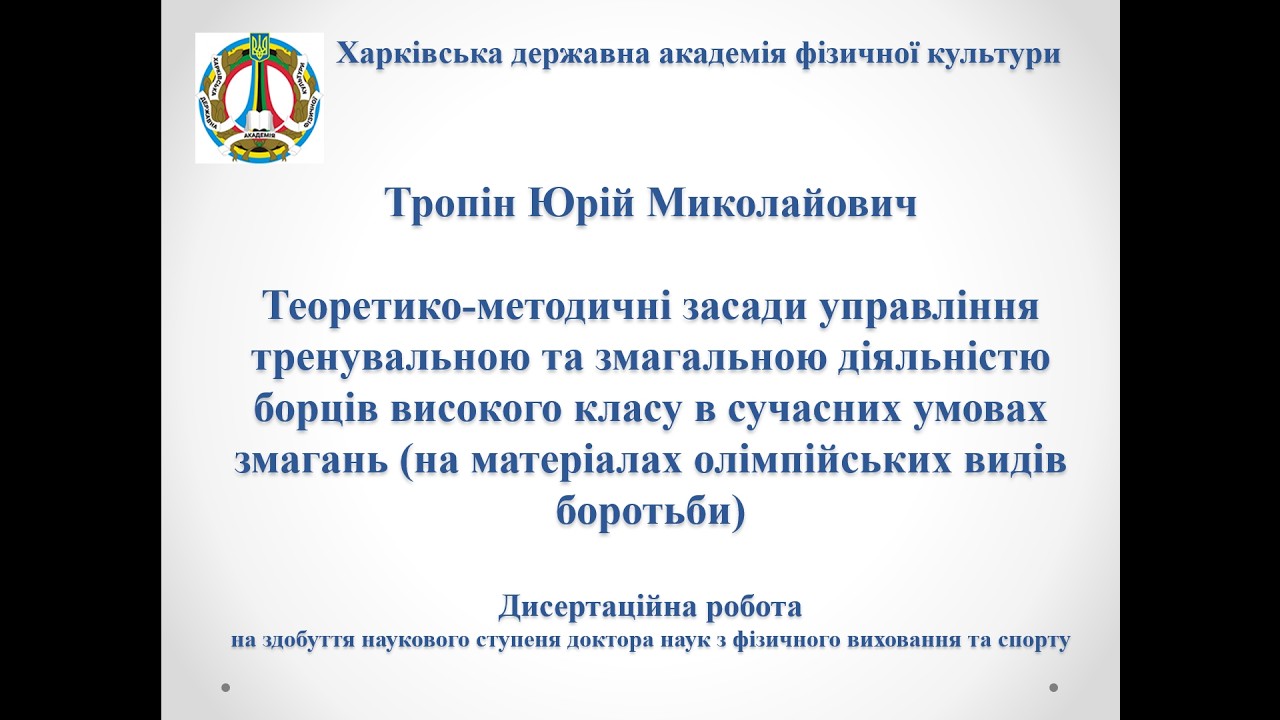 Харківська державна академія фізичної культури

Тропін Юрій Миколайович

Теоретико-методичні засади управління тренувальною та змагальною діяльністю борців високого класу в сучасних умовах змагань (на матеріалах олімпійських видів боротьби)

Дисертаційна робота
на здобуття наукового ступеня доктора наук з фізичного виховання та спорту